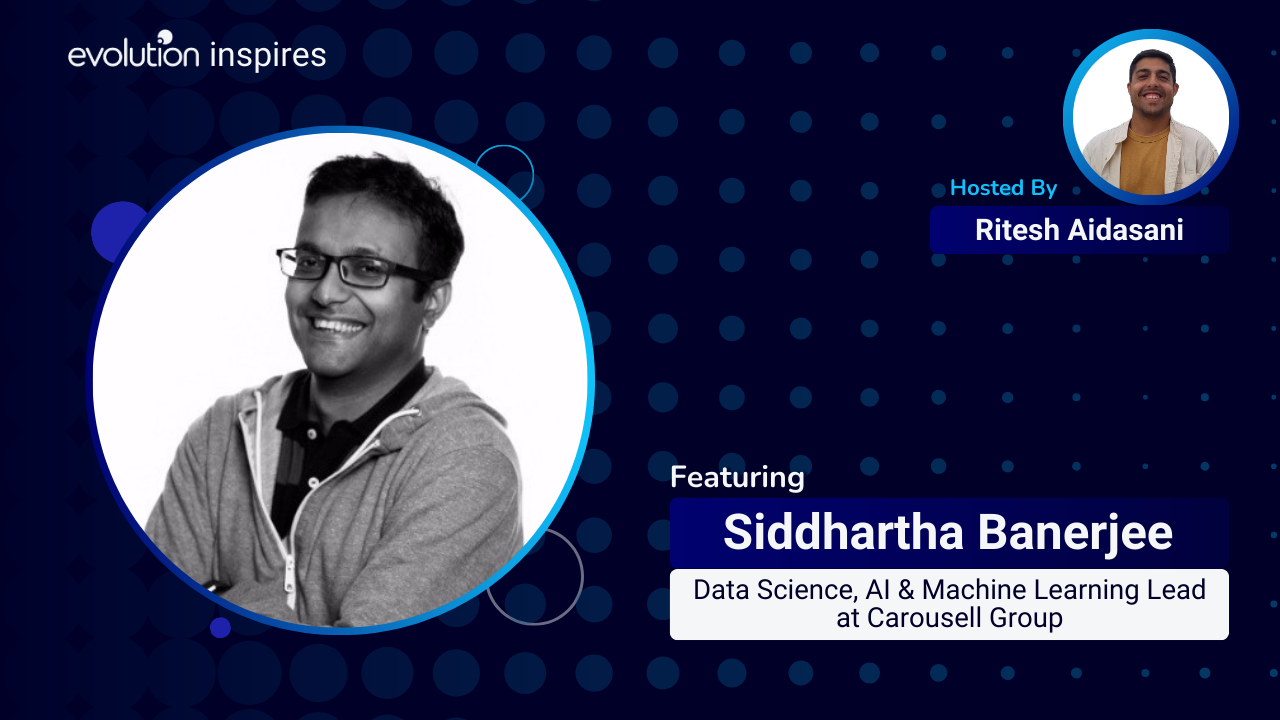 evolution inspires

Hosted By

Ritesh Aidasani

Featuring

Siddhartha Banerjee

Data Science, AI & Machine Learning Lead at Carousell Group